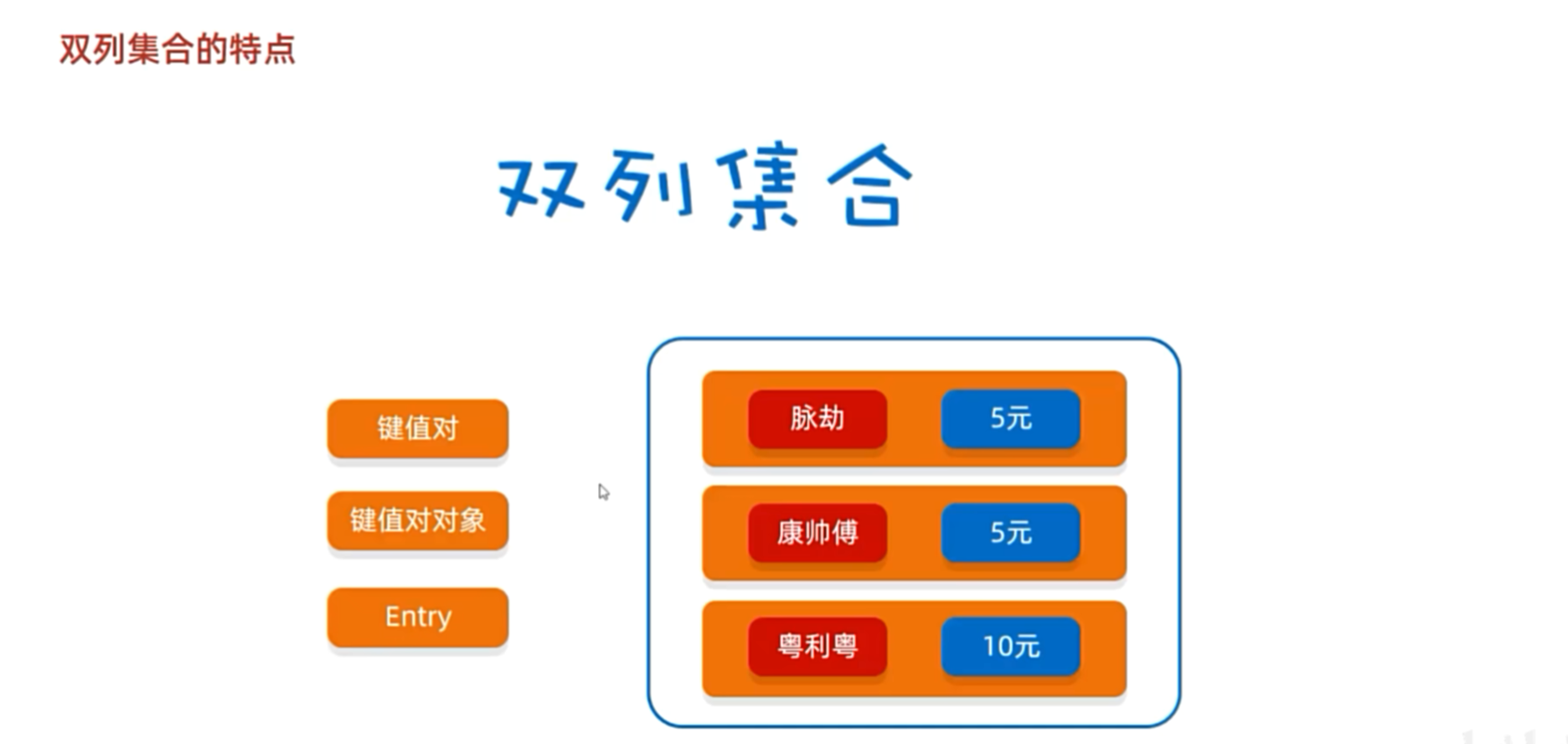 双列集合的特点

双列集合

键值对

键值对对象

Entry

脉劫 5元

康帅傅 5元

粤利粤 10元